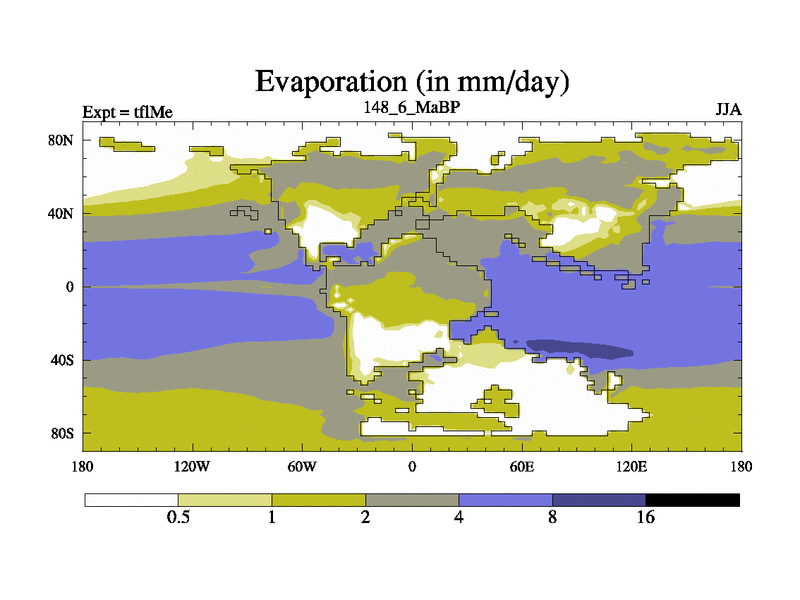 Evaporation (in mm/day)
Expt = tflMe
148_6_MaBP
JJA
80N
40N
0
40S
80S
180
120W
60W
0
60E
120E
180
0.5
1
2
4
8
16